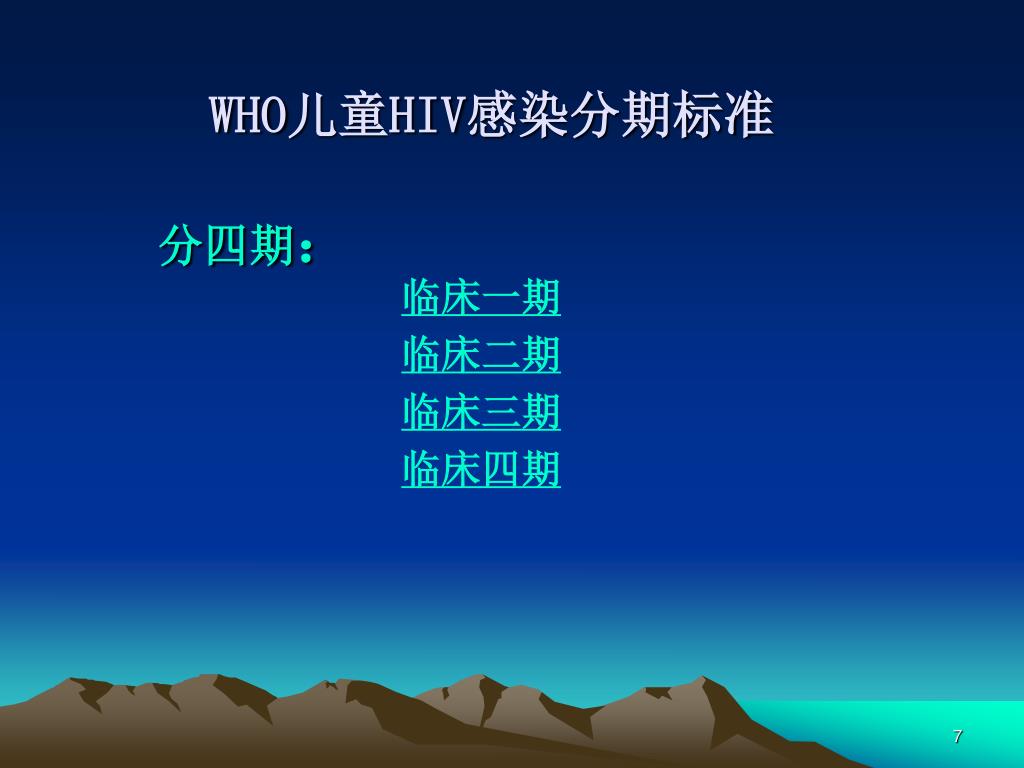 WHO儿童HIV感染分期标准

分四期：

临床一期

临床二期

临床三期

临床四期

7